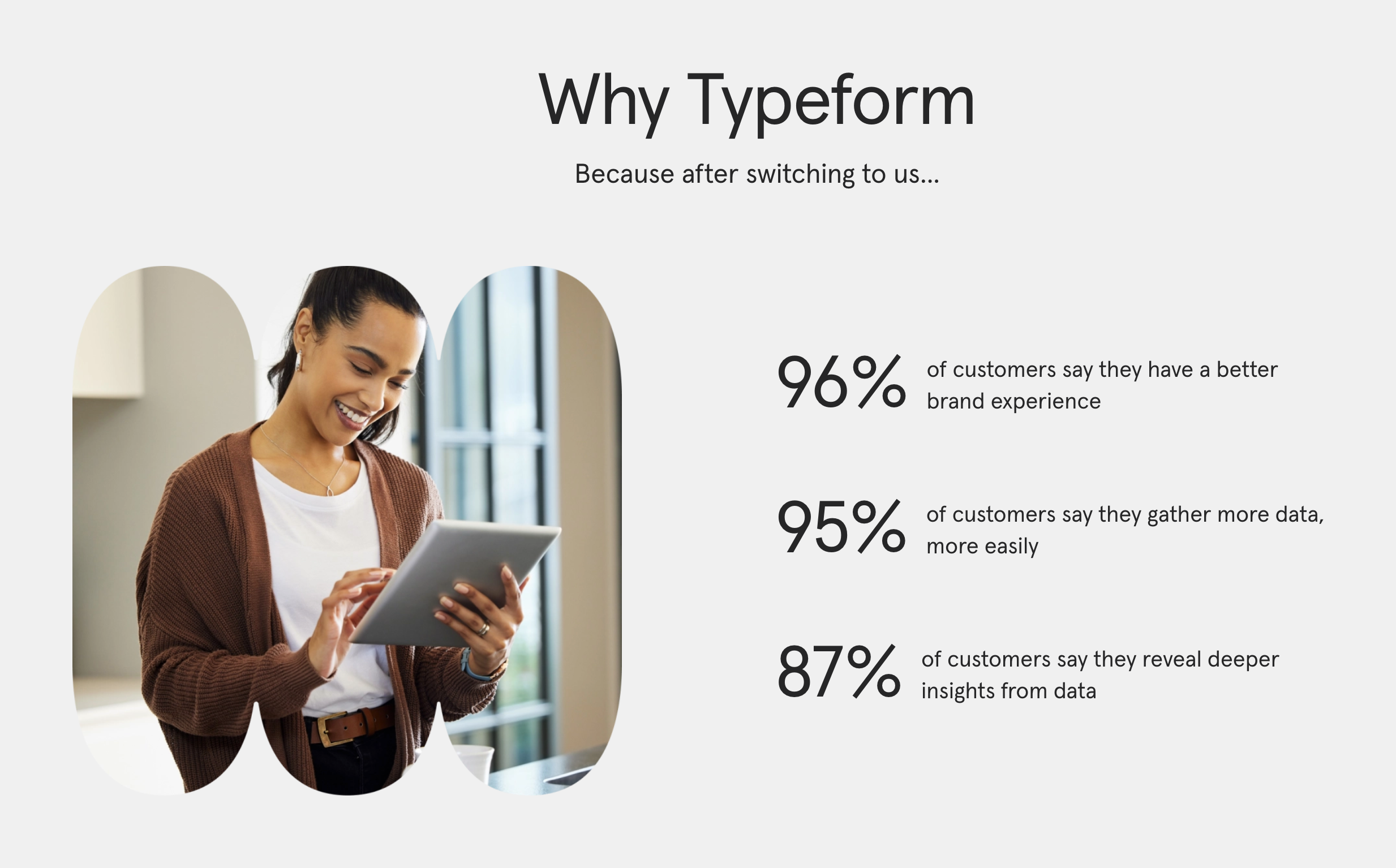 Why Typeform

Because after switching to us...

96% of customers say they have a better brand experience

95% of customers say they gather more data, more easily

87% of customers say they reveal deeper insights from data